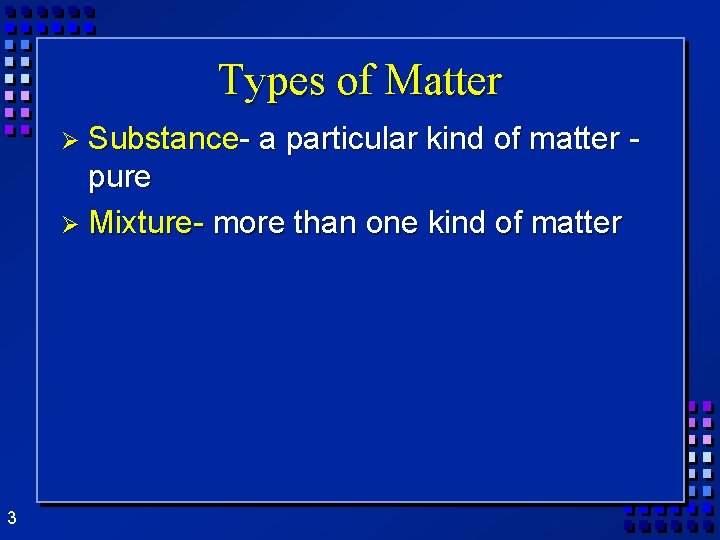 Types of Matter

➢ Substance- a particular kind of matter - pure

➢ Mixture- more than one kind of matter

3